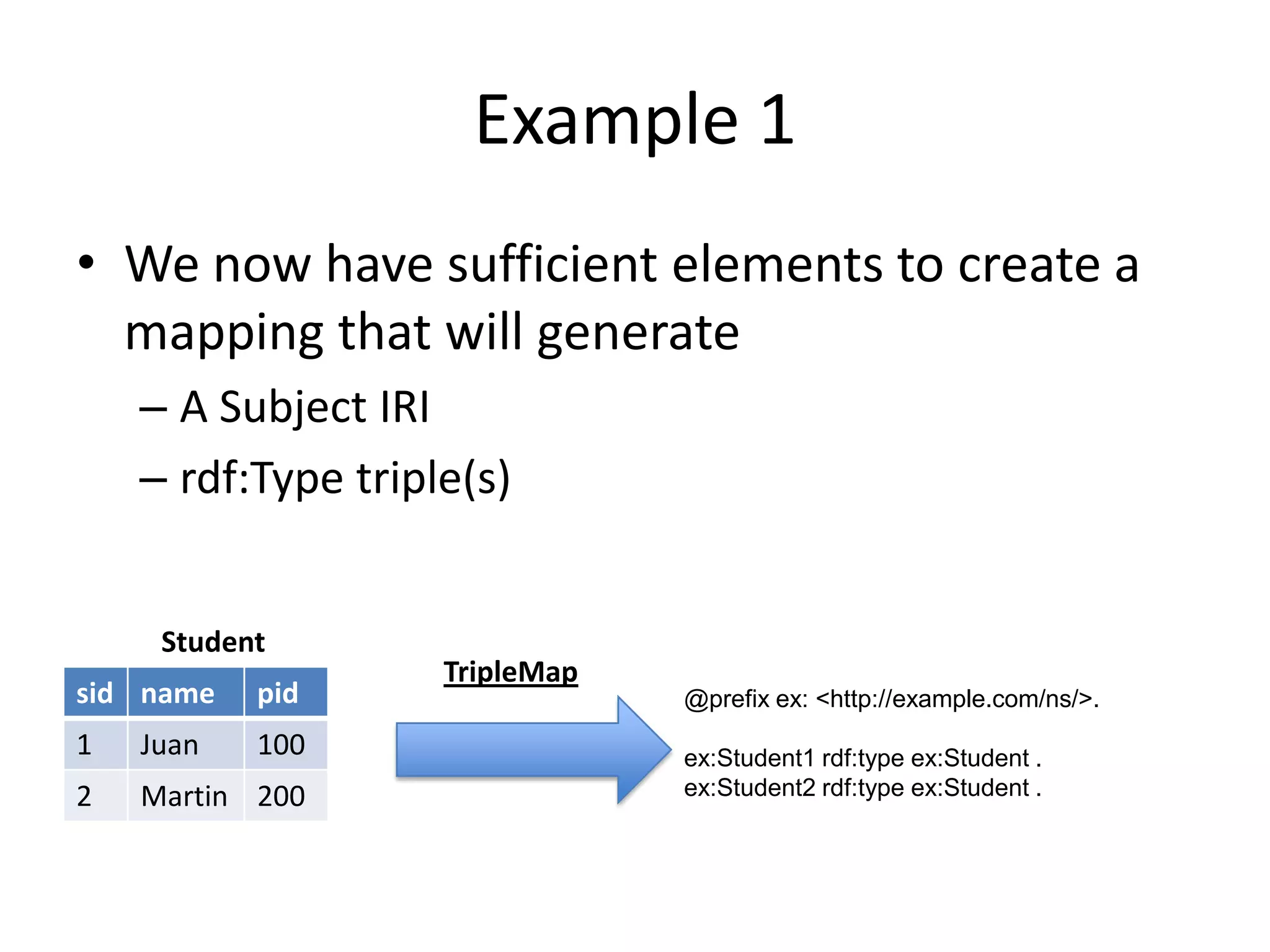 Example 1

• We now have sufficient elements to create a mapping that will generate
– A Subject IRI
– rdf:Type triple(s)

Student

| sid | name | pid |
|---|---|---|
| 1 | Juan | 100 |
| 2 | Martin | 200 |

TripleMap

@prefix ex: <http://example.com/ns/>.

ex:Student1 rdf:type ex:Student .
ex:Student2 rdf:type ex:Student .